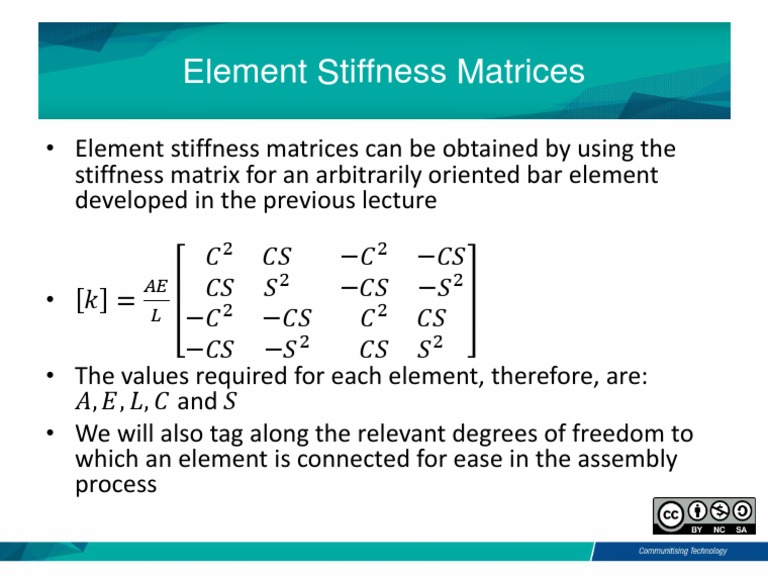 Element Stiffness Matrices

• Element stiffness matrices can be obtained by using the stiffness matrix for an arbitrarily oriented bar element developed in the previous lecture

• $[k] = \frac{AE}{L}\begin{bmatrix} C^2 & CS & -C^2 & -CS \\ CS & S^2 & -CS & -S^2 \\ -C^2 & -CS & C^2 & CS \\ -CS & -S^2 & CS & S^2 \end{bmatrix}$

• The values required for each element, therefore, are: $A, E, L, C$ and $S$

• We will also tag along the relevant degrees of freedom to which an element is connected for ease in the assembly process

BY NC SA

Communitising Technology